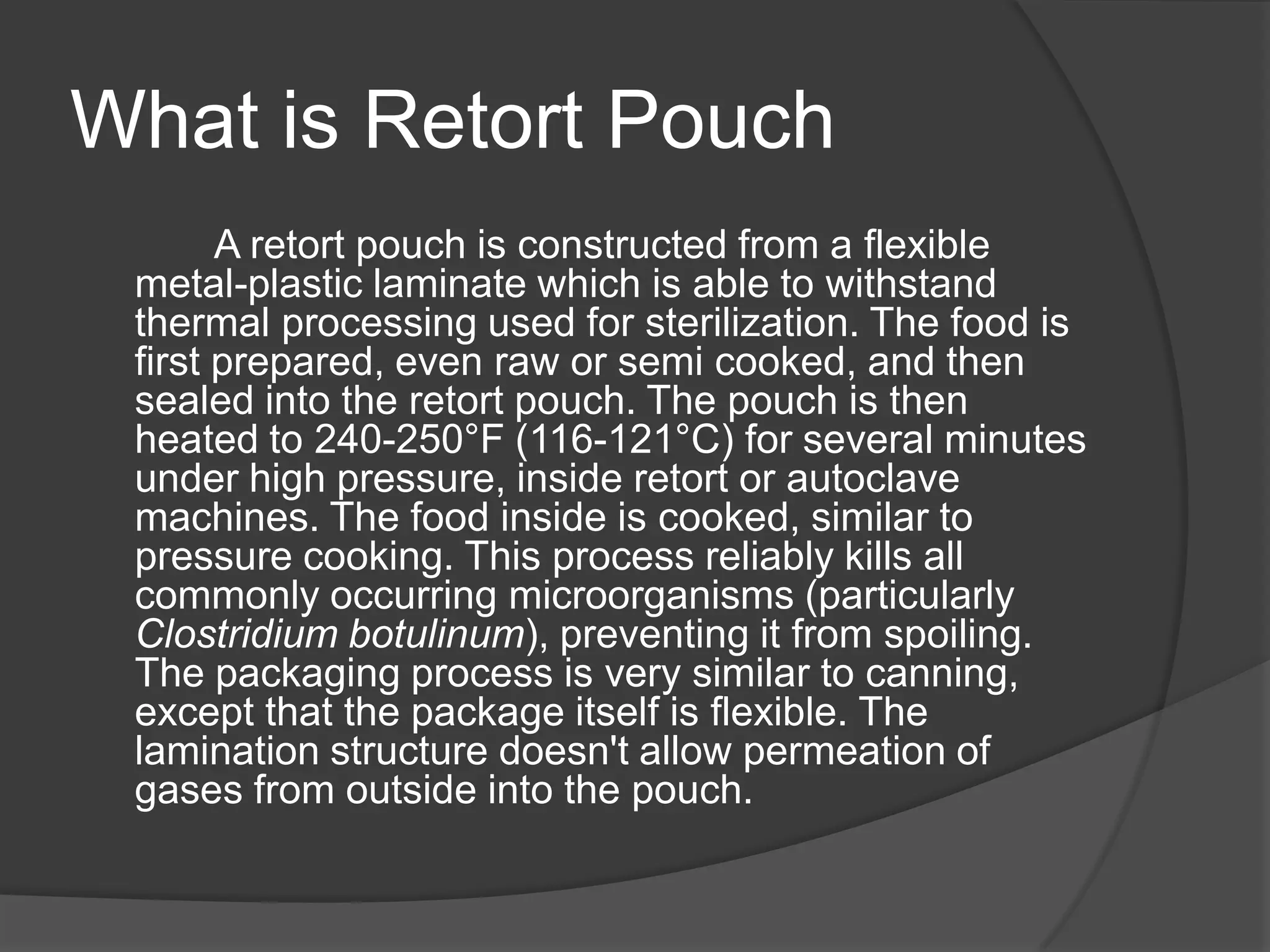 What is Retort Pouch

A retort pouch is constructed from a flexible metal-plastic laminate which is able to withstand thermal processing used for sterilization. The food is first prepared, even raw or semi cooked, and then sealed into the retort pouch. The pouch is then heated to 240-250°F (116-121°C) for several minutes under high pressure, inside retort or autoclave machines. The food inside is cooked, similar to pressure cooking. This process reliably kills all commonly occurring microorganisms (particularly Clostridium botulinum), preventing it from spoiling. The packaging process is very similar to canning, except that the package itself is flexible. The lamination structure doesn't allow permeation of gases from outside into the pouch.